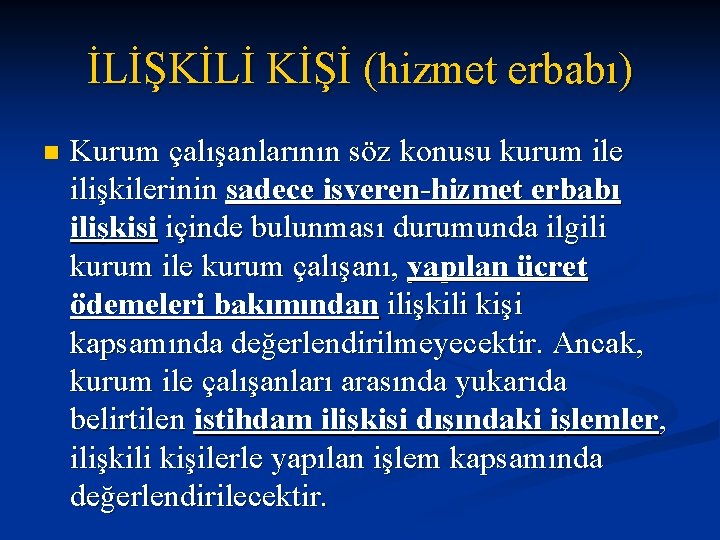 İLİŞKİLİ KİŞİ (hizmet erbabı)

Kurum çalışanlarının söz konusu kurum ile ilişkilerinin sadece işveren-hizmet erbabı ilişkisi içinde bulunması durumunda ilgili kurum ile kurum çalışanı, yapılan ücret ödemeleri bakımından ilişkili kişi kapsamında değerlendirilmeyecektir. Ancak, kurum ile çalışanları arasında yukarıda belirtilen istihdam ilişkisi dışındaki işlemler, ilişkili kişilerle yapılan işlem kapsamında değerlendirilecektir.